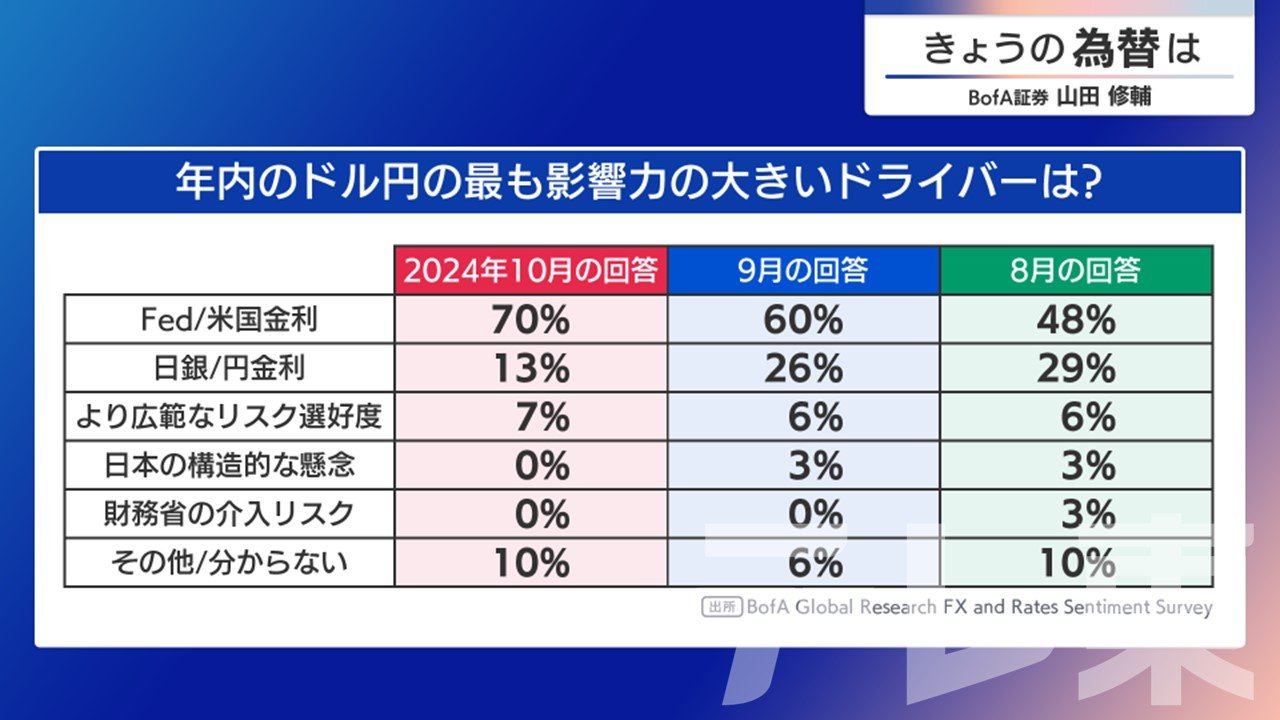 きょうの為替は

BofA証券 山田 修輔

年内のドル円の最も影響力の大きいドライバーは?

| | 2024年10月の回答 | 9月の回答 | 8月の回答 |
|---|---|---|---|
| Fed/米国金利 | 70% | 60% | 48% |
| 日銀/円金利 | 13% | 26% | 29% |
| より広範なリスク選好度 | 7% | 6% | 6% |
| 日本の構造的な懸念 | 0% | 3% | 3% |
| 財務省の介入リスク | 0% | 0% | 3% |
| その他/分からない | 10% | 6% | 10% |

出所 BofA Global Research FX and Rates Sentiment Survey

テレ東